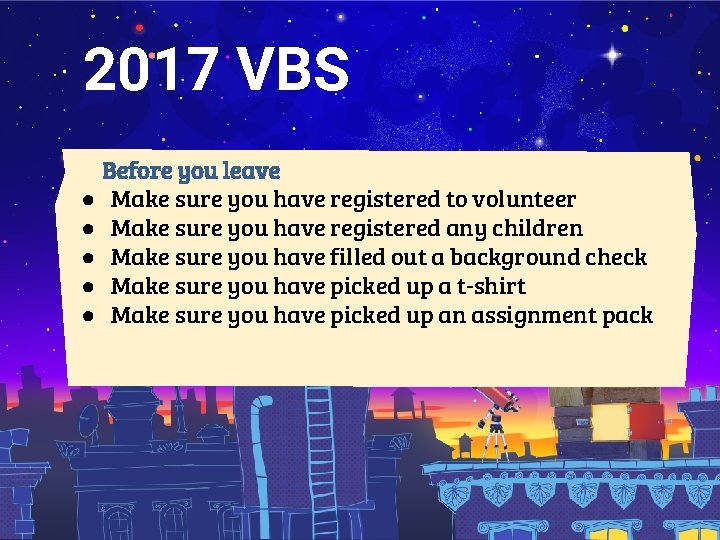 2017 VBS

Before you leave
- Make sure you have registered to volunteer
- Make sure you have registered any children
- Make sure you have filled out a background check
- Make sure you have picked up a t-shirt
- Make sure you have picked up an assignment pack